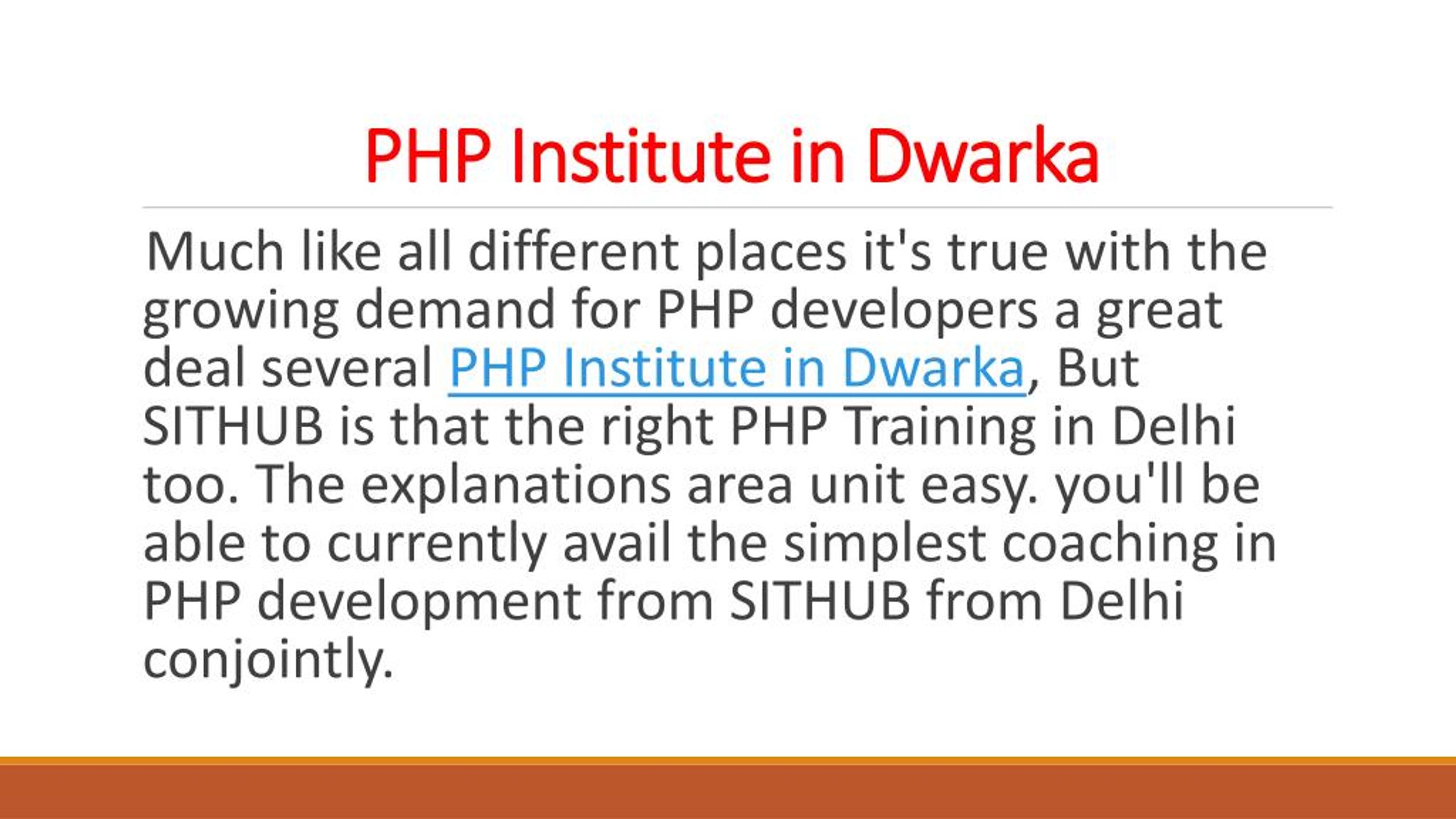 PHP Institute in Dwarka

Much like all different places it's true with the growing demand for PHP developers a great deal several PHP Institute in Dwarka, But SITHUB is that the right PHP Training in Delhi too. The explanations area unit easy. you'll be able to currently avail the simplest coaching in PHP development from SITHUB from Delhi conjointly.